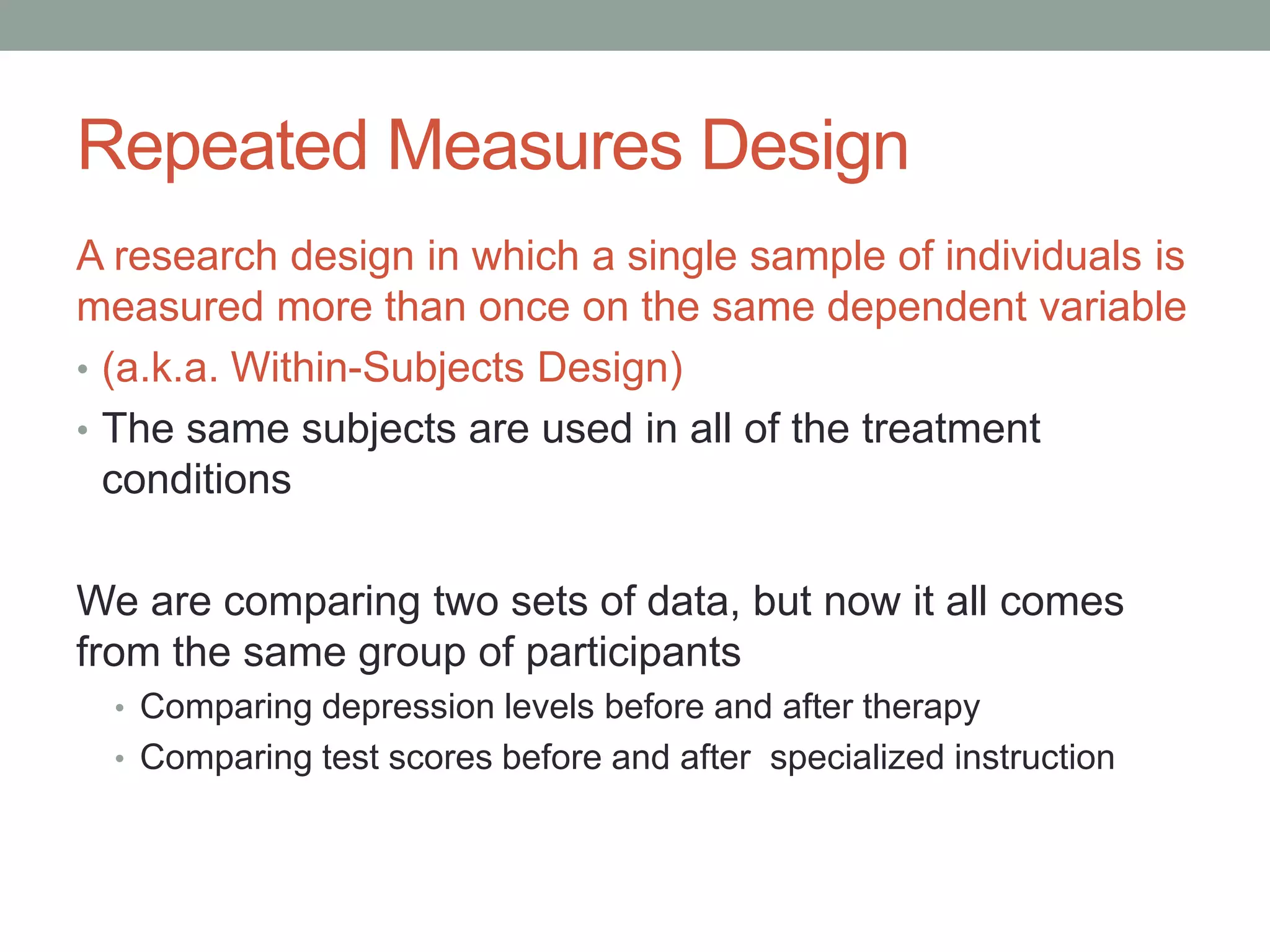 Repeated Measures Design

A research design in which a single sample of individuals is measured more than once on the same dependent variable

• (a.k.a. Within-Subjects Design)
• The same subjects are used in all of the treatment conditions

We are comparing two sets of data, but now it all comes from the same group of participants

• Comparing depression levels before and after therapy
• Comparing test scores before and after  specialized instruction